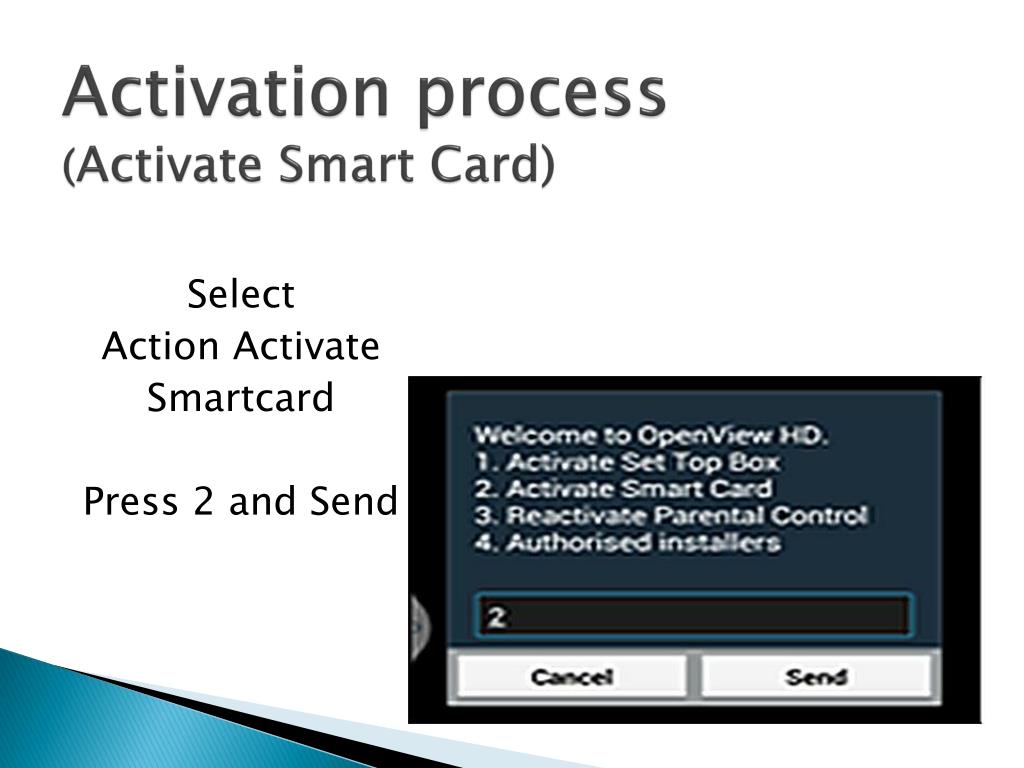 Activation process
(Activate Smart Card)

Select
Action Activate
Smartcard

Press 2 and Send

Welcome to OpenView HD.
1. Activate Set Top Box
2. Activate Smart Card
3. Reactivate Parental Control
4. Authorised installers

2

Cancel

Send